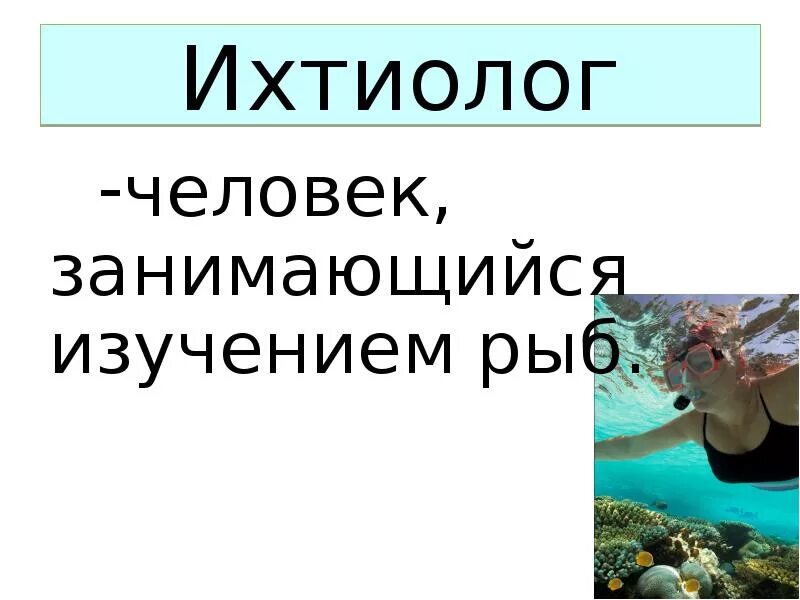 Ихтиолог

-человек, занимающийся изучением рыб.